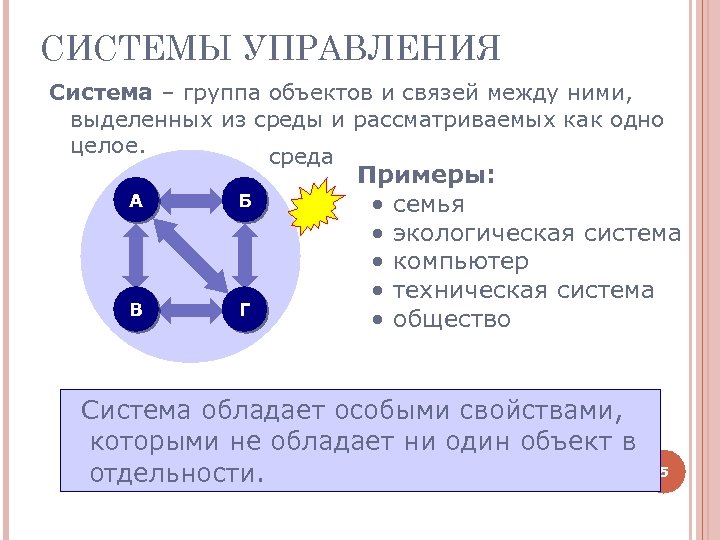 СИСТЕМЫ УПРАВЛЕНИЯ

Система – группа объектов и связей между ними, выделенных из среды и рассматриваемых как одно целое.

среда

А
Б
В
Г

Примеры:
• семья
• экологическая система
• компьютер
• техническая система
• общество

Система обладает особыми свойствами, которыми не обладает ни один объект в отдельности.

5